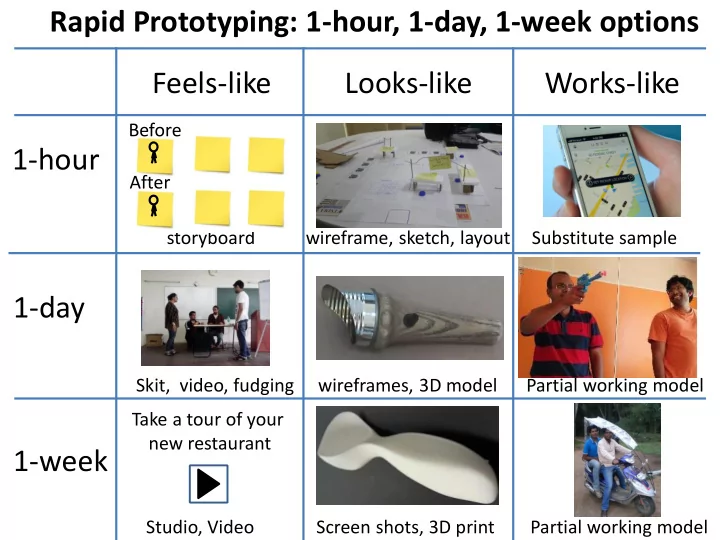 Rapid Prototyping: 1-hour, 1-day, 1-week options

| | Feels-like | Looks-like | Works-like |
|---|---|---|---|
| 1-hour | Before After storyboard | wireframe, sketch, layout | Substitute sample |
| 1-day | Skit, video, fudging | wireframes, 3D model | Partial working model |
| 1-week | Take a tour of your new restaurant Studio, Video | Screen shots, 3D print | Partial working model |